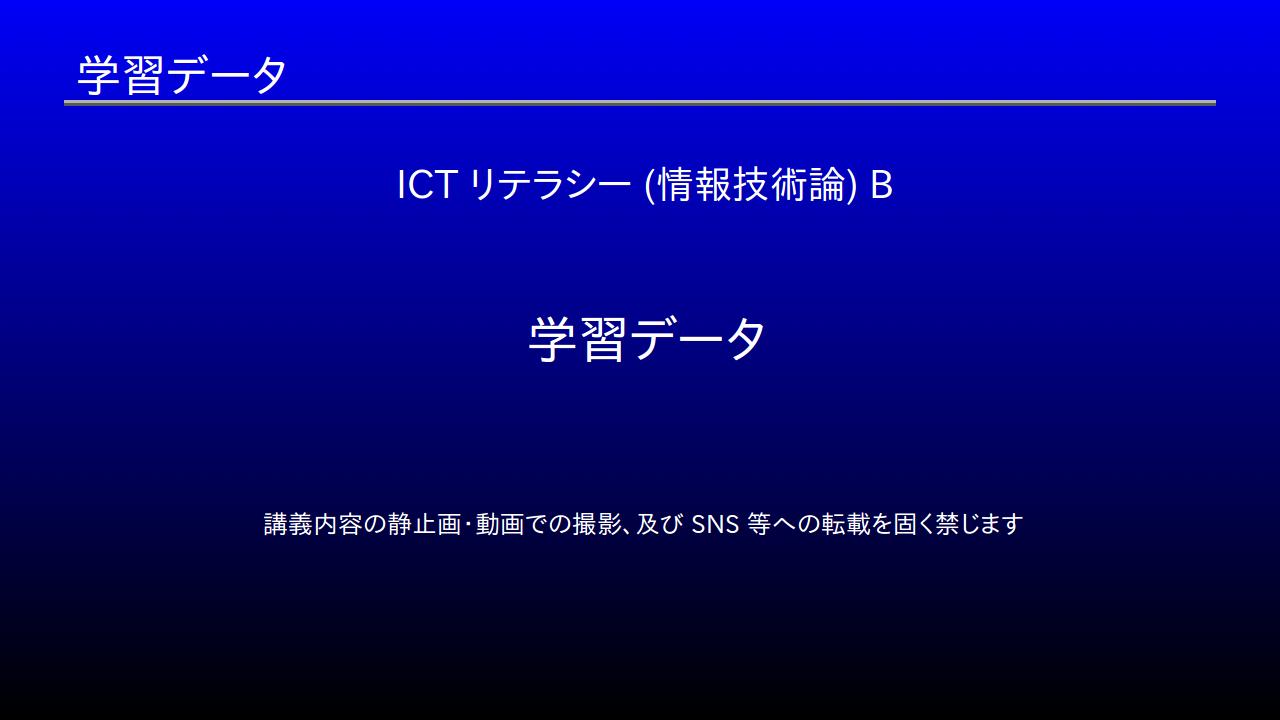 学習データ

ICT リテラシー (情報技術論) B

学習データ

講義内容の静止画・動画での撮影、及び SNS 等への転載を固く禁じます